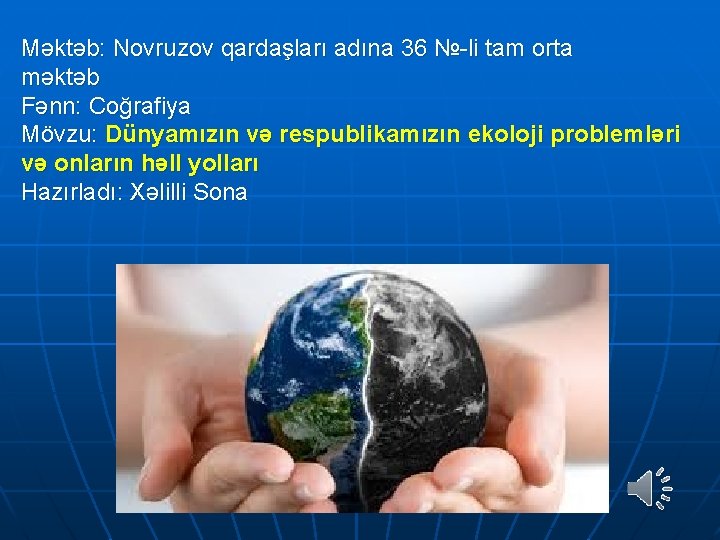 Məktəb: Novruzov qardaşları adına 36 №-li tam orta məktəb
Fənn: Coğrafiya
Mövzu: Dünyamızın və respublikamızın ekoloji problemləri və onların həll yolları
Hazırladı: Xəlilli Sona